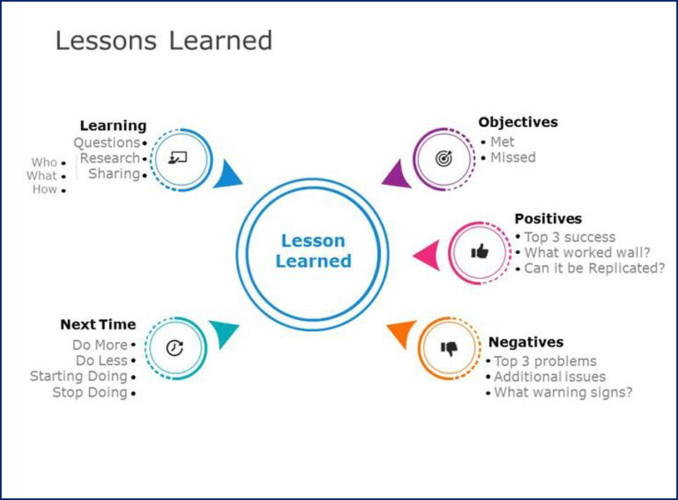 Lessons Learned

Learning
Questions •
Research •
Sharing •

Who •
What •
How •

Objectives
• Met
• Missed

Lesson Learned

Positives
• Top 3 success
• What worked wall?
• Can it be Replicated?

Next Time
Do More •
Do Less •
Starting Doing •
Stop Doing •

Negatives
• Top 3 problems
• Additional issues
• What warning signs?